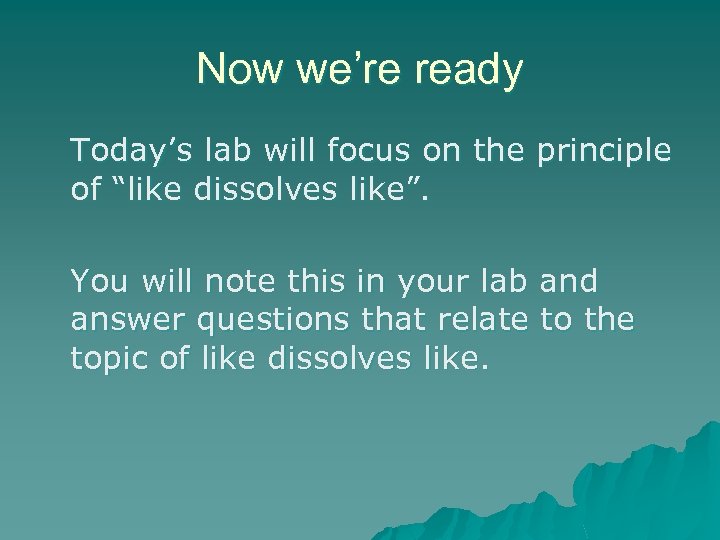 Now we’re ready

Today’s lab will focus on the principle of “like dissolves like”.

You will note this in your lab and answer questions that relate to the topic of like dissolves like.